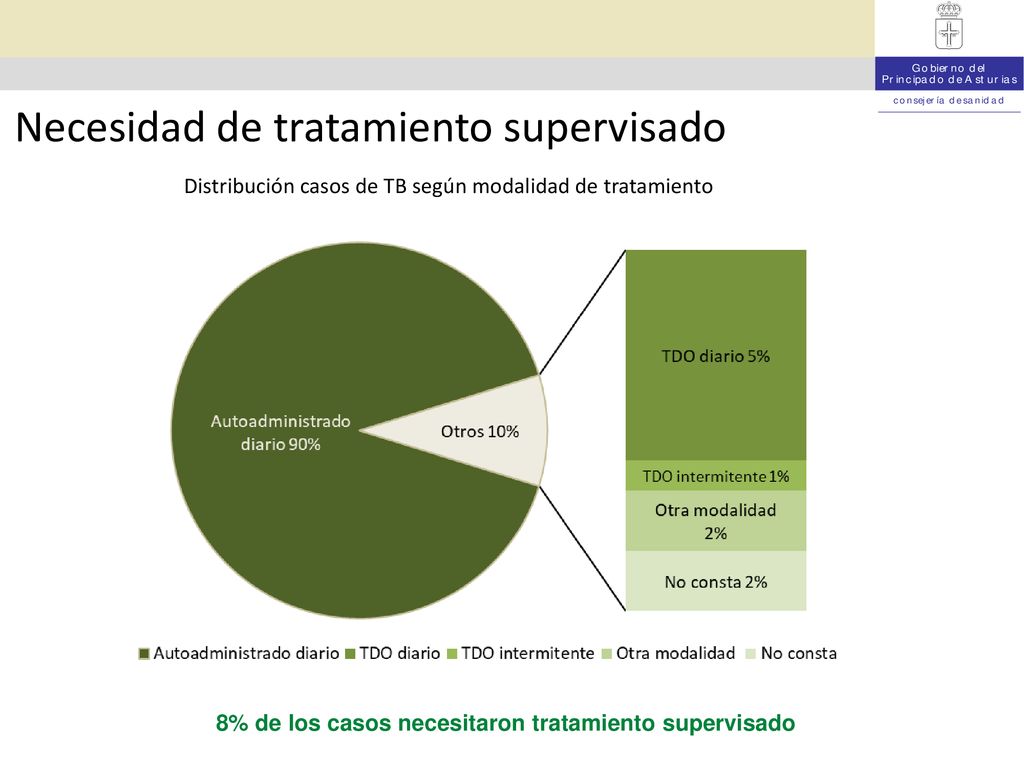 Gobierno del Principado de Asturias

consejería de sanidad

Necesidad de tratamiento supervisado

Distribución casos de TB según modalidad de tratamiento

Autoadministrado diario 90%

Otros 10%

TDO diario 5%

TDO intermitente 1%

Otra modalidad 2%

No consta 2%

Autoadministrado diario TDO diario TDO intermitente Otra modalidad No consta

8% de los casos necesitaron tratamiento supervisado